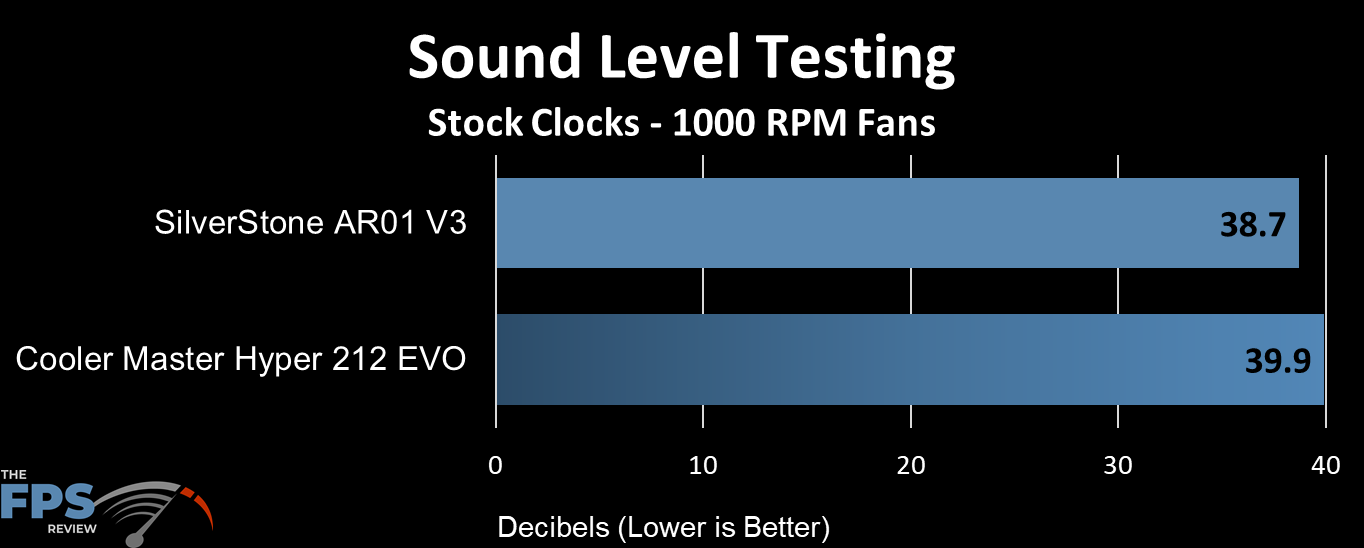 Sound Level Testing
Stock Clocks - 1000 RPM Fans

SilverStone AR01 V3
38.7

Cooler Master Hyper 212 EVO
39.9

0
10
20
30
40

Decibels (Lower is Better)

THE FPS REVIEW